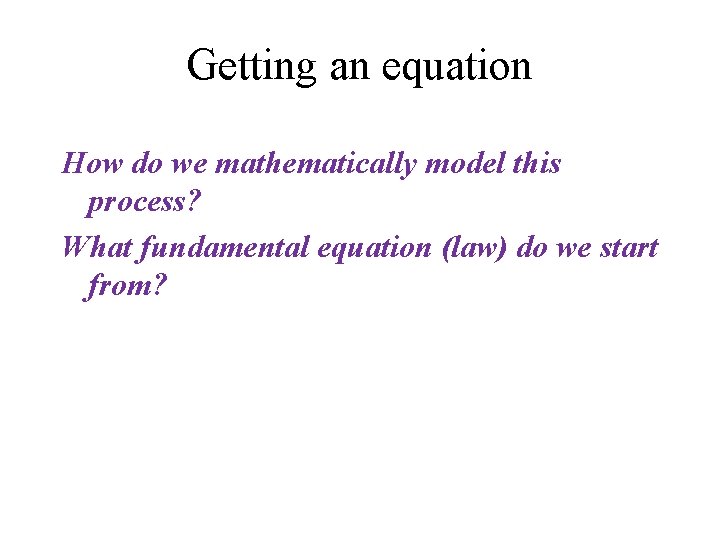 Getting an equation

How do we mathematically model this process?

What fundamental equation (law) do we start from?